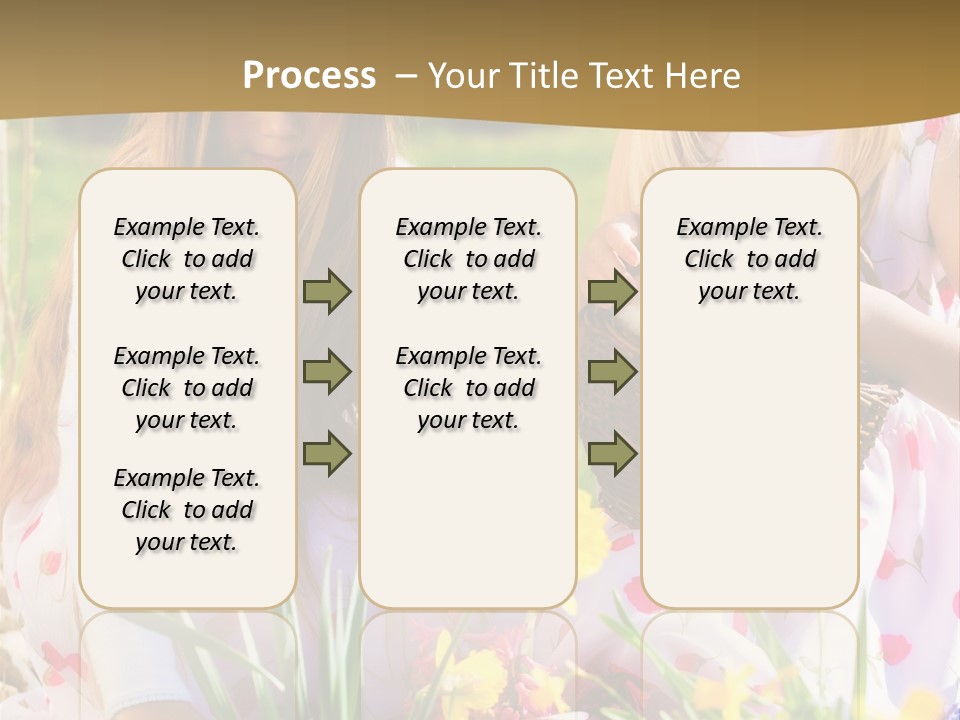 Process – Your Title Text Here

Example Text. Click to add your text.

Example Text. Click to add your text.

Example Text. Click to add your text.

Example Text. Click to add your text.

Example Text. Click to add your text.

Example Text. Click to add your text.